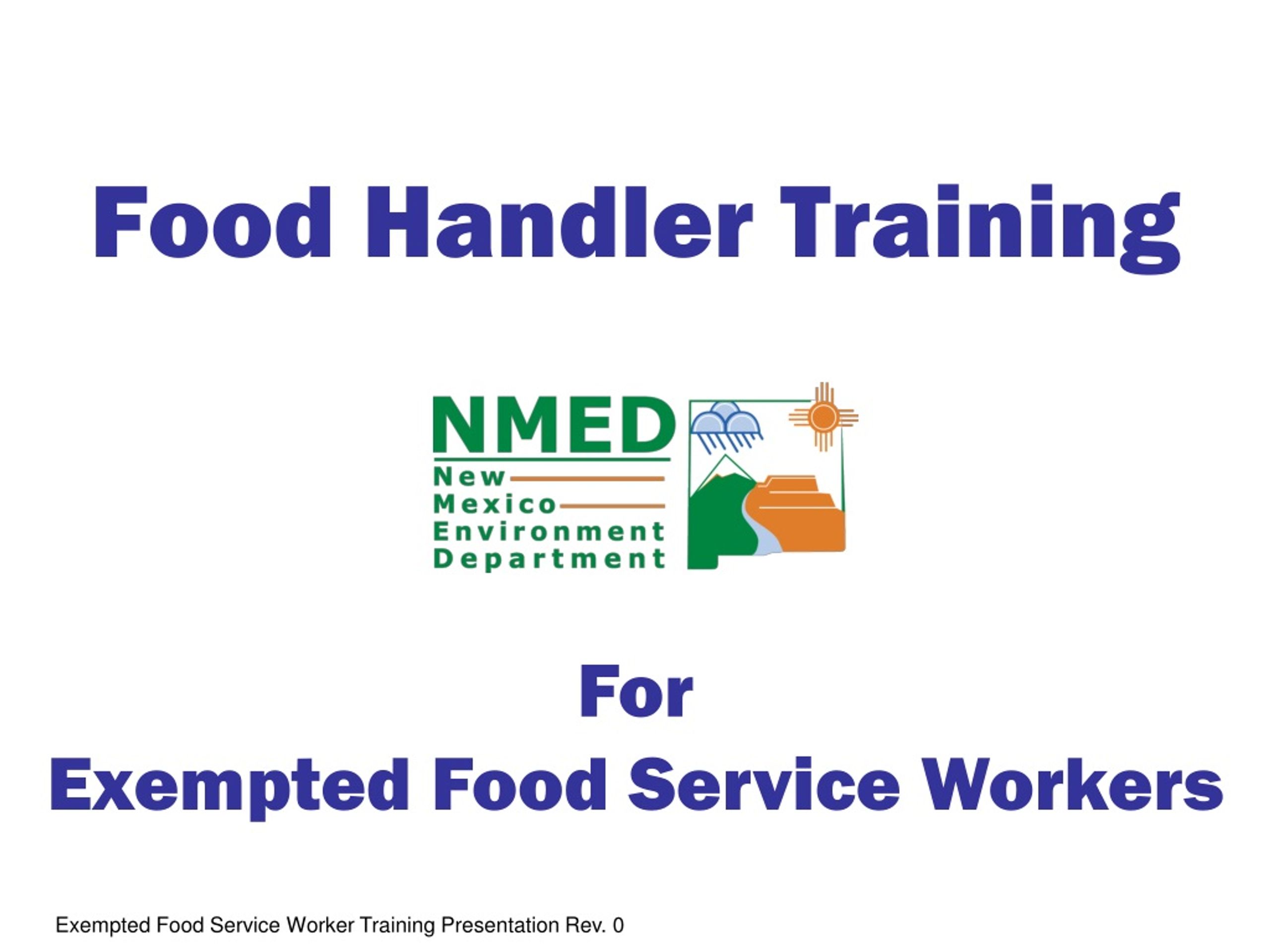 Food Handler Training

NMED
New
Mexico
Environment
Department

For
Exempted Food Service Workers

Exempted Food Service Worker Training Presentation Rev. 0